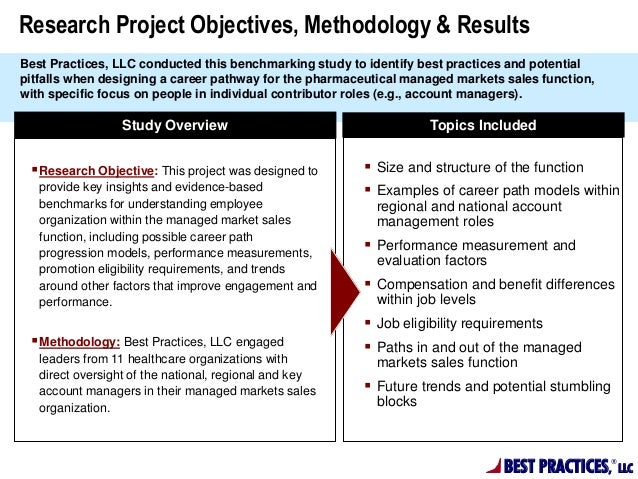 Research Project Objectives, Methodology & Results

Best Practices, LLC conducted this benchmarking study to identify best practices and potential pitfalls when designing a career pathway for the pharmaceutical managed markets sales function, with specific focus on people in individual contributor roles (e.g., account managers).

Study Overview

▪ Research Objective: This project was designed to provide key insights and evidence-based benchmarks for understanding employee organization within the managed market sales function, including possible career path progression models, performance measurements, promotion eligibility requirements, and trends around other factors that improve engagement and performance.

▪ Methodology: Best Practices, LLC engaged leaders from 11 healthcare organizations with direct oversight of the national, regional and key account managers in their managed markets sales organization.

Topics Included

▪ Size and structure of the function
▪ Examples of career path models within regional and national account management roles
▪ Performance measurement and evaluation factors
▪ Compensation and benefit differences within job levels
▪ Job eligibility requirements
▪ Paths in and out of the managed markets sales function
▪ Future trends and potential stumbling blocks

BEST PRACTICES,® LLC